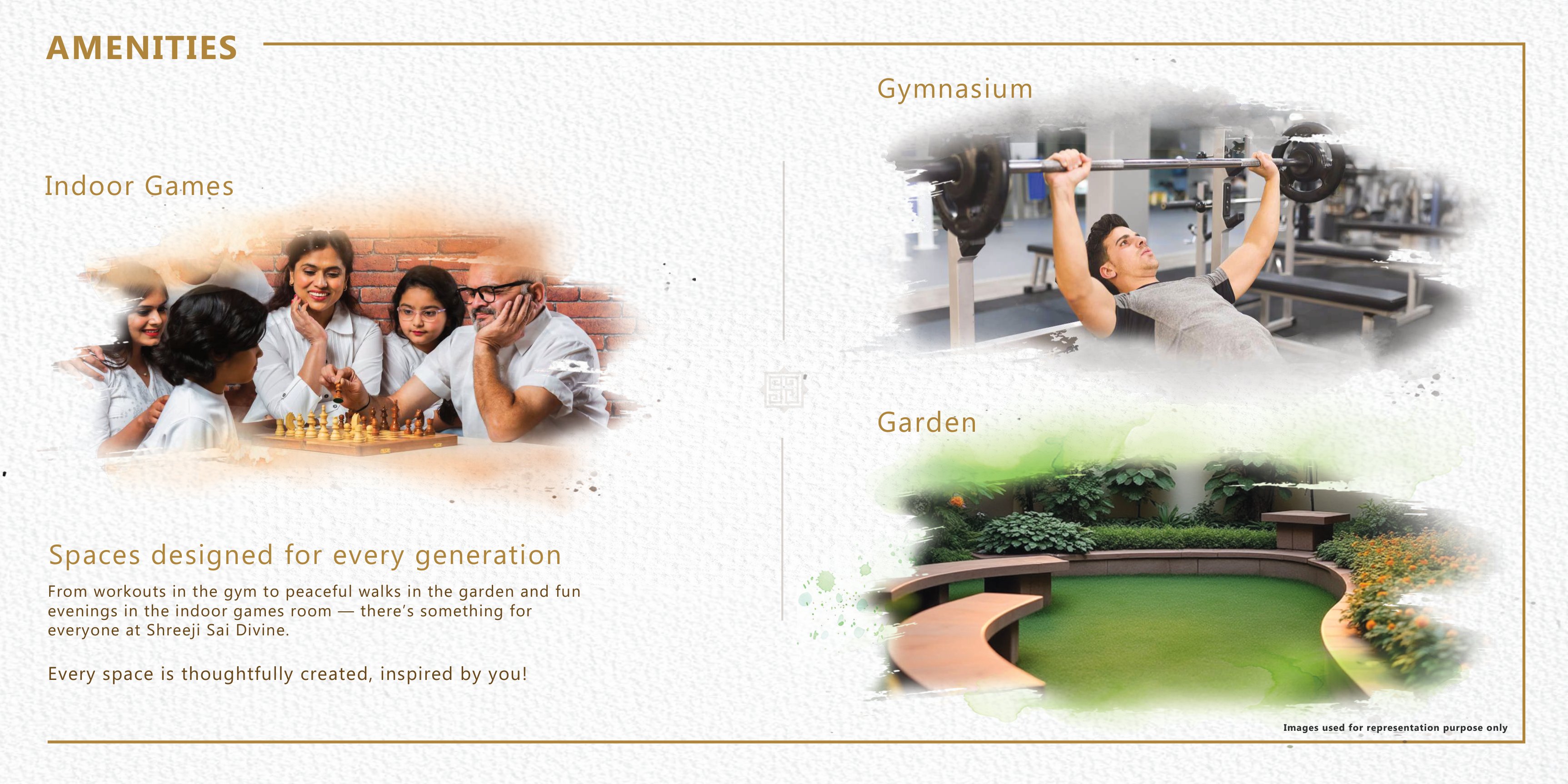 AMENITIES

Indoor Games

Spaces designed for every generation

From workouts in the gym to peaceful walks in the garden and fun evenings in the indoor games room — there's something for everyone at Shreeji Sai Divine.

Every space is thoughtfully created, inspired by you!

Gymnasium

Garden

Images used for representation purpose only